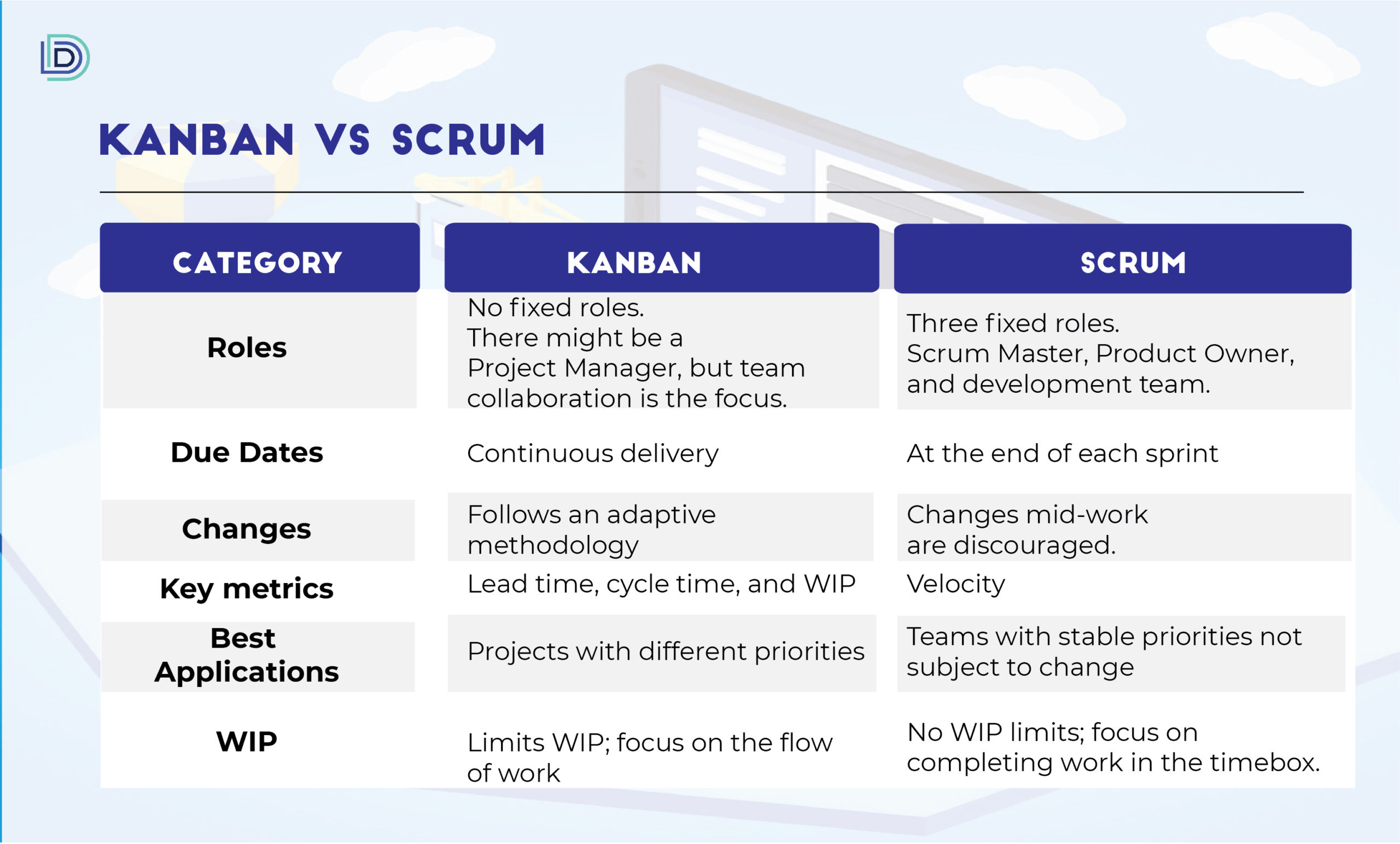 KANBAN VS SCRUM

| CATEGORY | KANBAN | SCRUM |
|---|---|---|
| Roles | No fixed roles. There might be a Project Manager, but team collaboration is the focus. | Three fixed roles. Scrum Master, Product Owner, and development team. |
| Due Dates | Continuous delivery | At the end of each sprint |
| Changes | Follows an adaptive methodology | Changes mid-work are discouraged. |
| Key metrics | Lead time, cycle time, and WIP | Velocity |
| Best Applications | Projects with different priorities | Teams with stable priorities not subject to change |
| WIP | Limits WIP; focus on the flow of work | No WIP limits; focus on completing work in the timebox. |